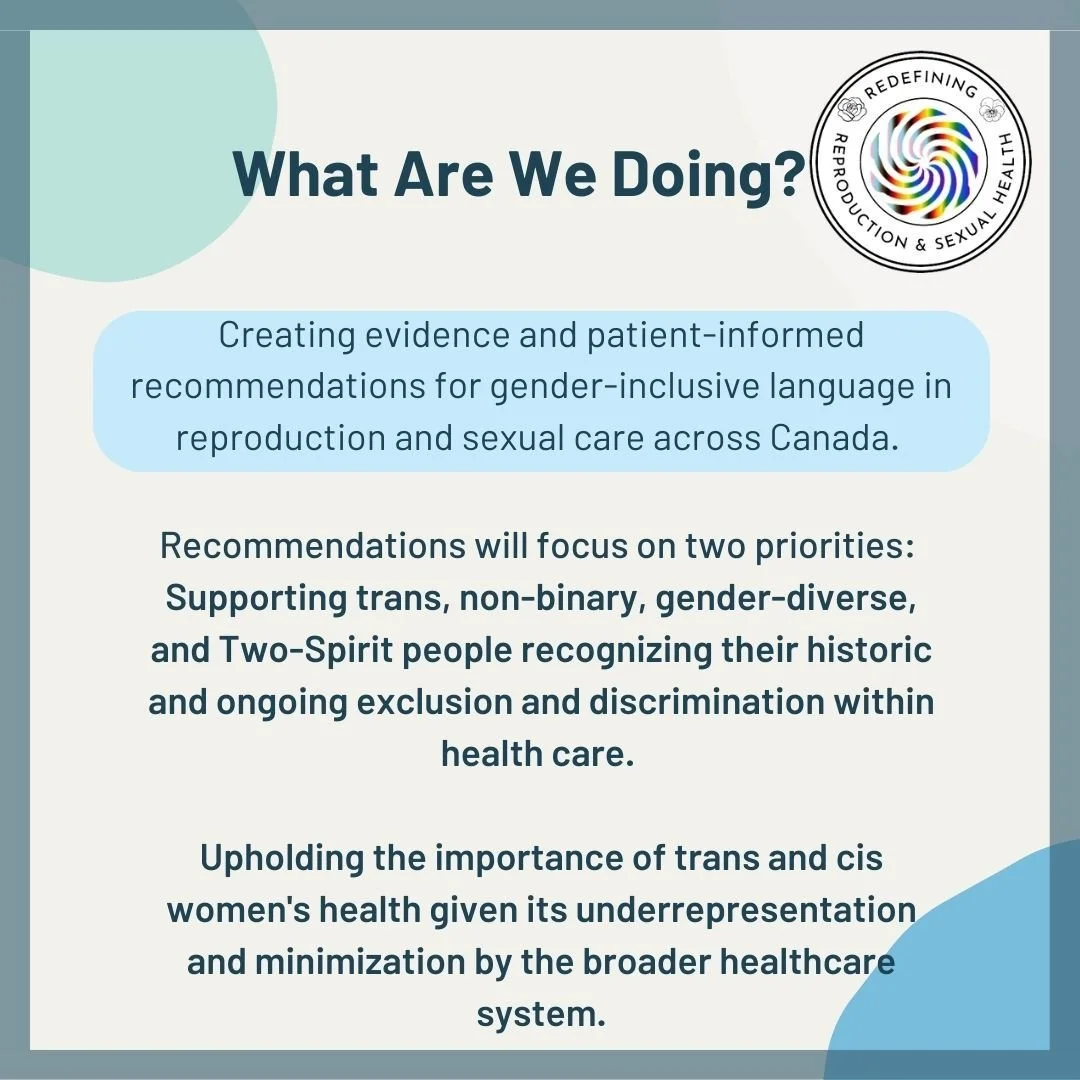 What Are We Doing?

REDEFINING REPRODUCTION & SEXUAL HEALTH

Creating evidence and patient-informed recommendations for gender-inclusive language in reproduction and sexual care across Canada.

Recommendations will focus on two priorities:
Supporting trans, non-binary, gender-diverse, and Two-Spirit people recognizing their historic and ongoing exclusion and discrimination within health care.

Upholding the importance of trans and cis women's health given its underrepresentation and minimization by the broader healthcare system.